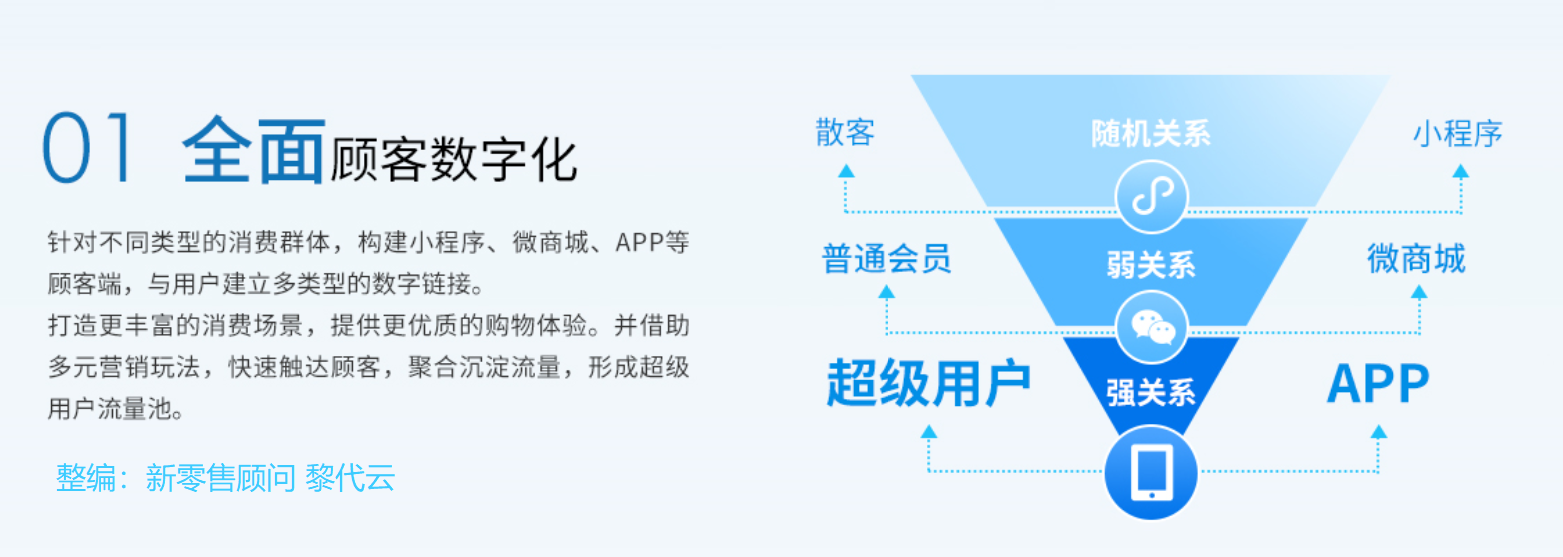 01 全面顾客数字化

针对不同类型的消费群体，构建小程序、微商城、APP等顾客端，与用户建立多类型的数字链接。
打造更丰富的消费场景，提供更优质的购物体验。并借助多元营销玩法，快速触达顾客，聚合沉淀流量，形成超级用户流量池。

整编：新零售顾问 黎代云

散客
随机关系
小程序
普通会员
弱关系
微商城
超级用户
强关系
APP